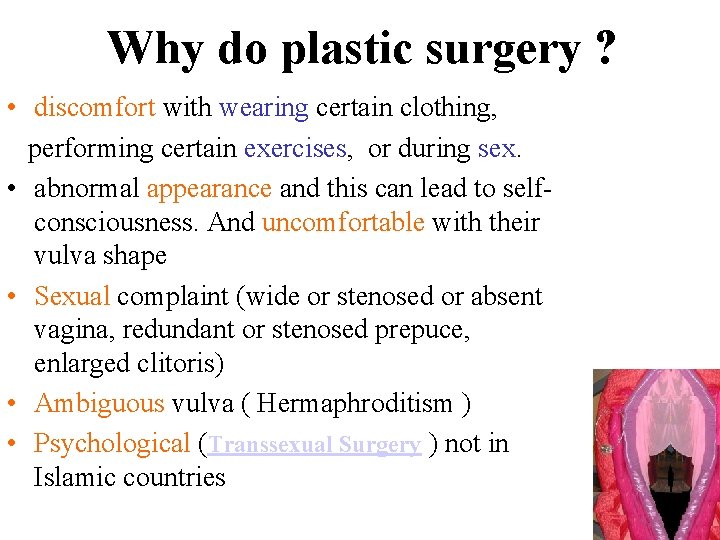 Why do plastic surgery ?

• discomfort with wearing certain clothing, performing certain exercises, or during sex.

• abnormal appearance and this can lead to self-consciousness. And uncomfortable with their vulva shape

• Sexual complaint (wide or stenosed or absent vagina, redundant or stenosed prepuce, enlarged clitoris)

• Ambiguous vulva ( Hermaphroditism )

• Psychological (Transsexual Surgery ) not in Islamic countries